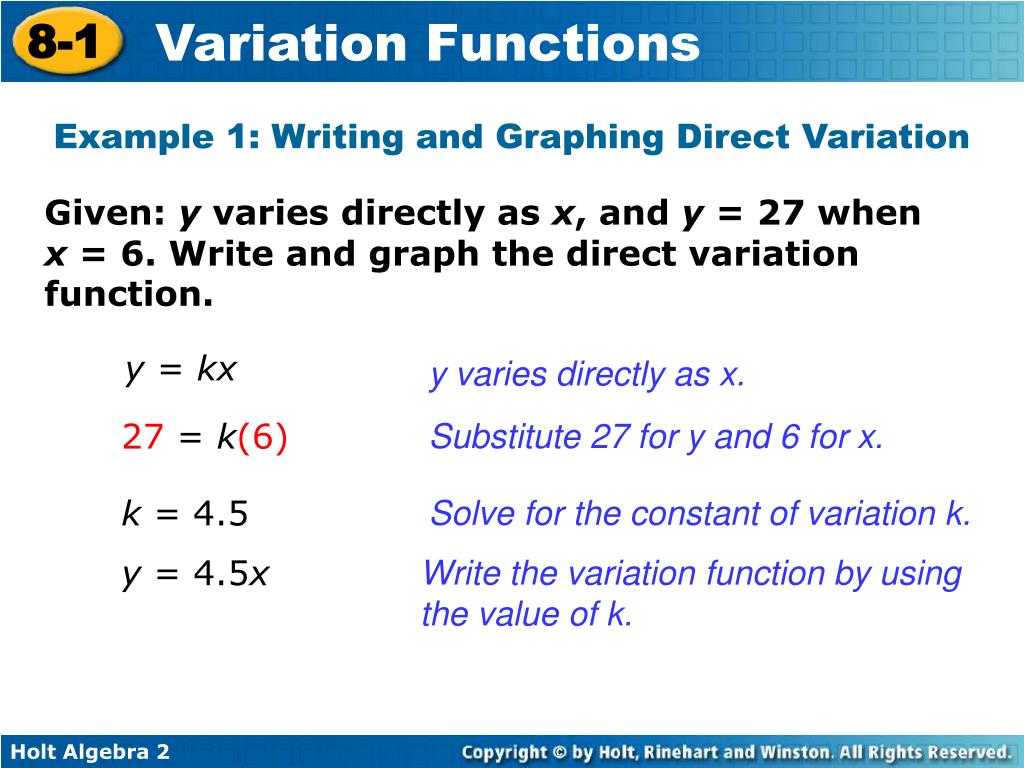 8-1 Variation Functions

Example 1: Writing and Graphing Direct Variation

Given: $y$ varies directly as $x$, and $y = 27$ when $x = 6$. Write and graph the direct variation function.

$y = kx$ y varies directly as x.

$27 = k(6)$ Substitute 27 for y and 6 for x.

$k = 4.5$ Solve for the constant of variation k.

$y = 4.5x$ Write the variation function by using the value of k.

Holt Algebra 2

Copyright © by Holt, Rinehart and Winston. All Rights Reserved.